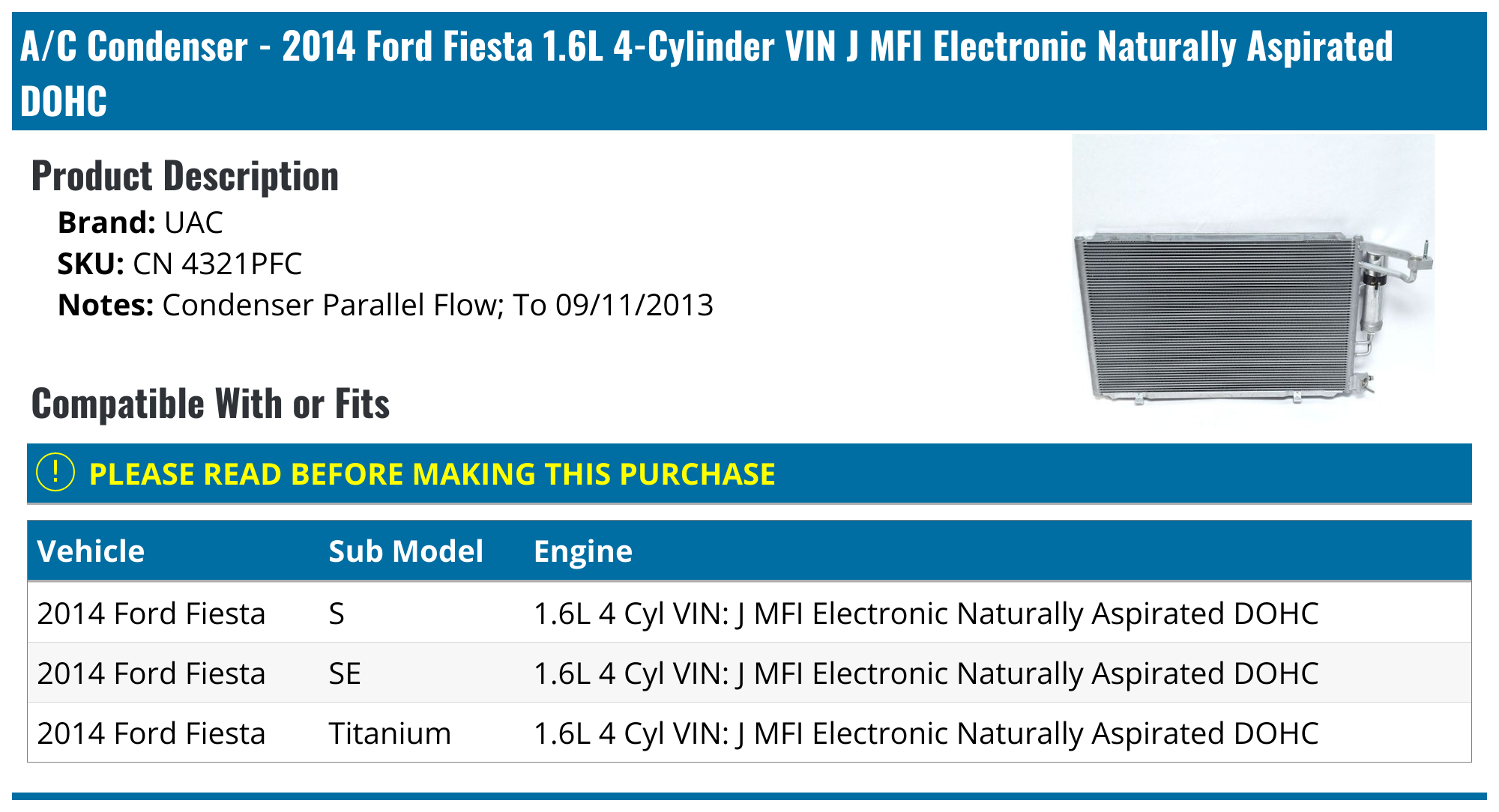 A/C Condenser - 2014 Ford Fiesta 1.6L 4-Cylinder VIN J MFI Electronic Naturally Aspirated DOHC

Product Description

Brand: UAC
SKU: CN 4321PFC
Notes: Condenser Parallel Flow; To 09/11/2013

Compatible With or Fits

! PLEASE READ BEFORE MAKING THIS PURCHASE

| Vehicle | Sub Model | Engine |
|---|---|---|
| 2014 Ford Fiesta | S | 1.6L 4 Cyl VIN: J MFI Electronic Naturally Aspirated DOHC |
| 2014 Ford Fiesta | SE | 1.6L 4 Cyl VIN: J MFI Electronic Naturally Aspirated DOHC |
| 2014 Ford Fiesta | Titanium | 1.6L 4 Cyl VIN: J MFI Electronic Naturally Aspirated DOHC |